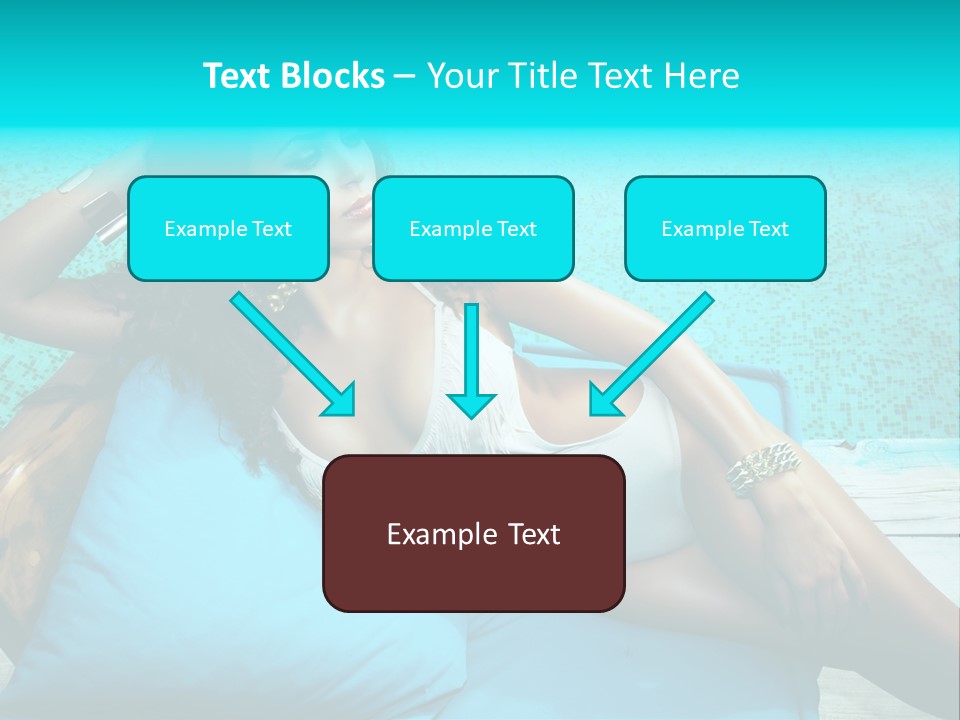 Text Blocks – Your Title Text Here

Example Text

Example Text

Example Text

Example Text